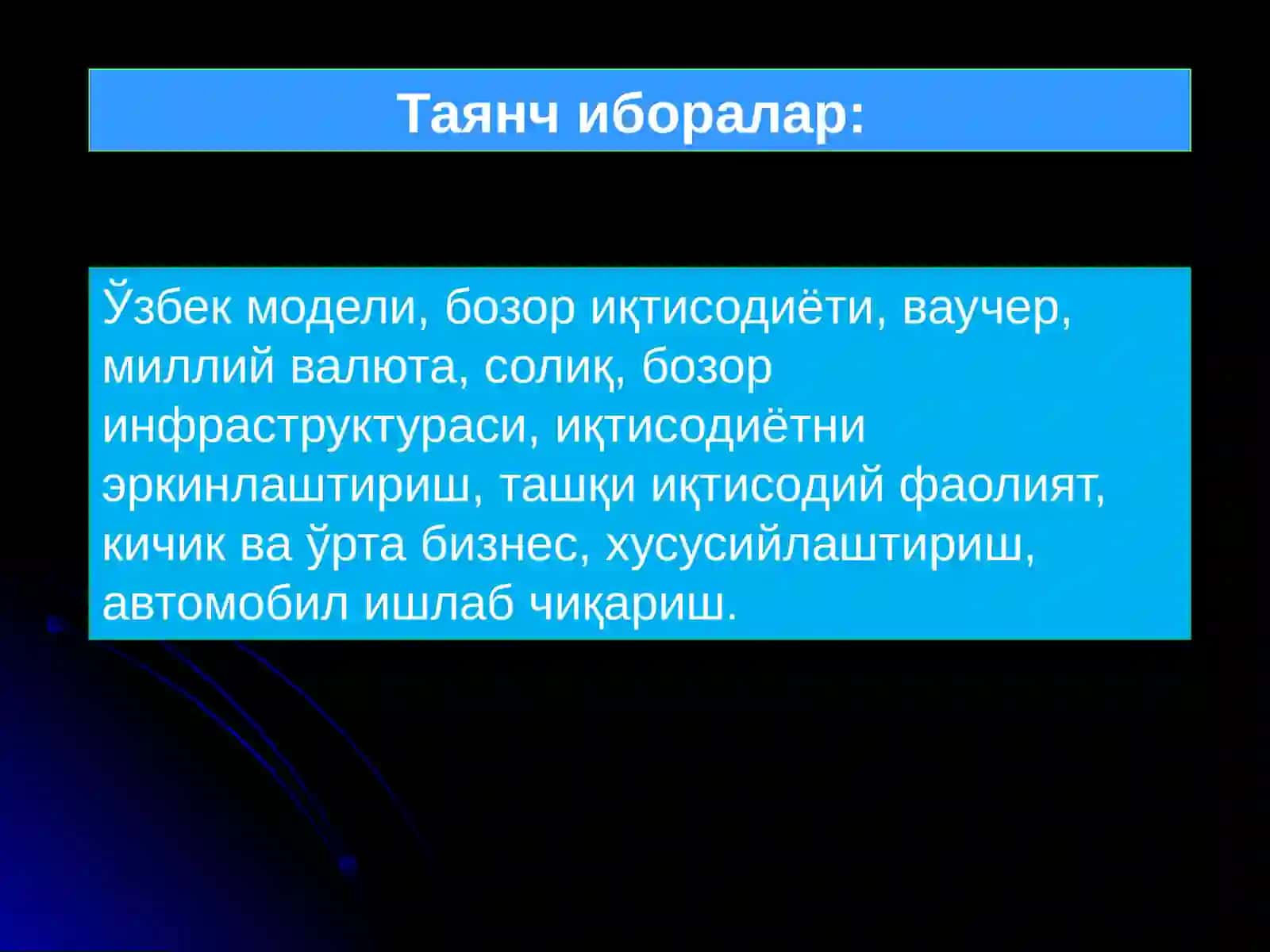 Таянч иборалар:

Ўзбек модели, бозор иқтисодиёти, ваучер, миллий валюта, солиқ, бозор инфраструктураси, иқтисодиётни эркинлаштириш, ташқи иқтисодий фаолият, кичик ва ўрта бизнес, хусусийлаштириш, автомобил ишлаб чиқариш.